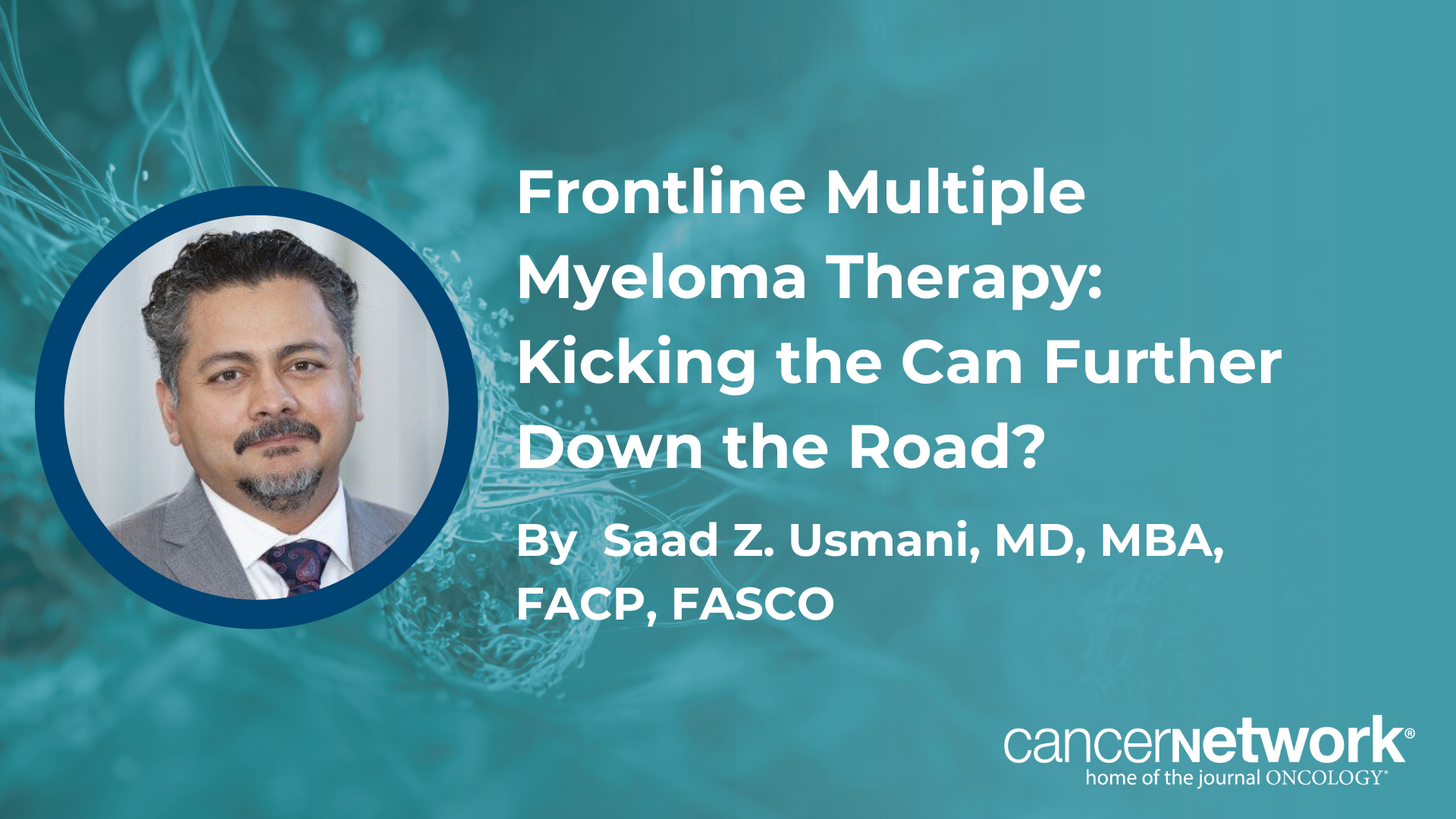 Frontline Multiple Myeloma Therapy: Kicking the Can Further Down the Road?

By Saad Z. Usmani, MD, MBA, FACP, FASCO

cancernetwork®
home of the journal ONCOLOGY®